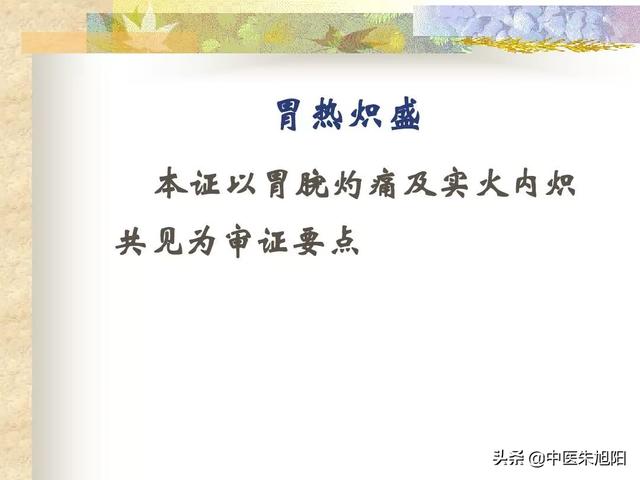 胃热炽盛

本证以胃脘灼痛及实火内炽共见为审证要点

头条 @中医朱旭阳